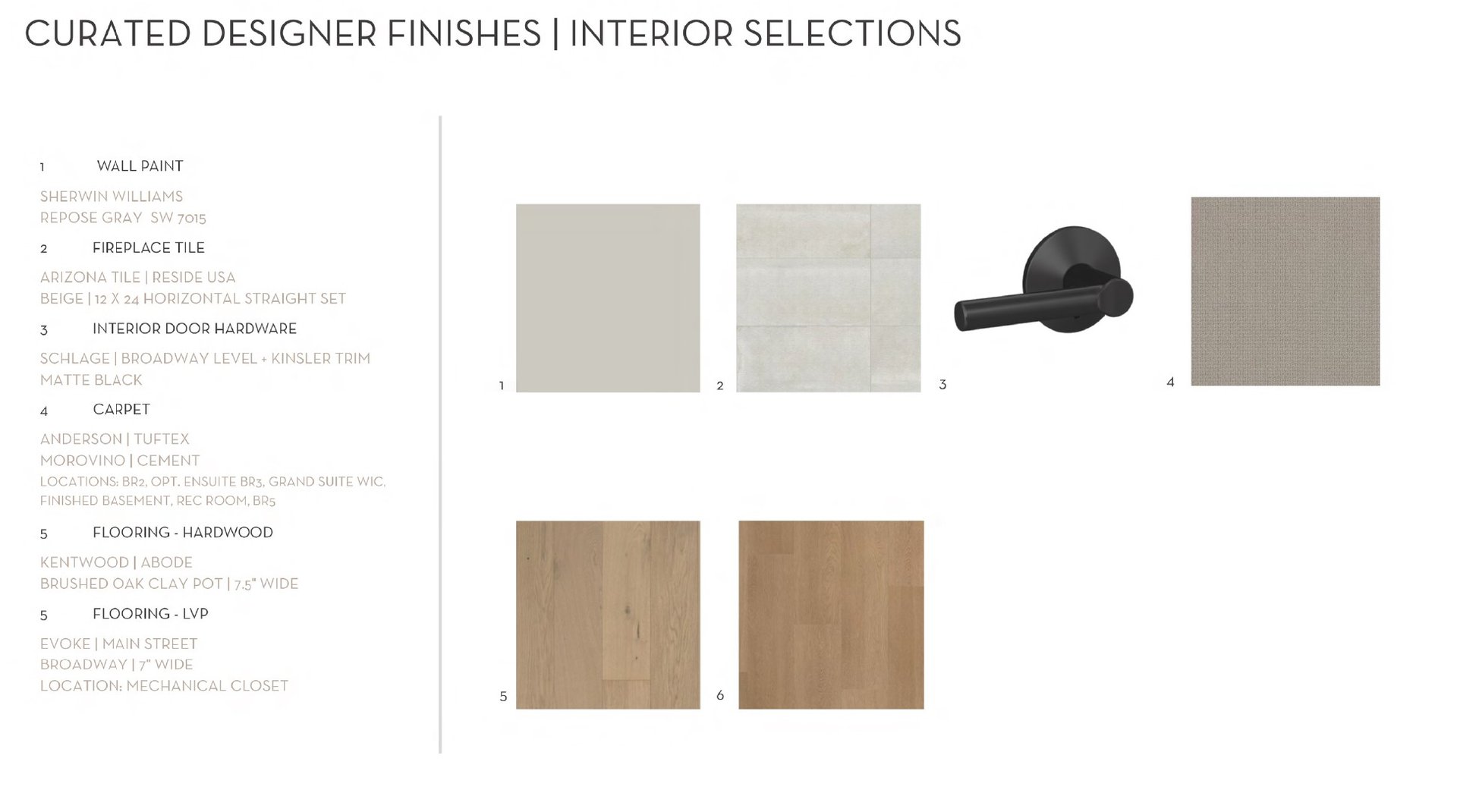 CURATED DESIGNER FINISHES | INTERIOR SELECTIONS

1 WALL PAINT

SHERWIN WILLIAMS
REPOSE GRAY SW 7015

2 FIREPLACE TILE

ARIZONA TILE | RESIDE USA
BEIGE | 12 X 24 HORIZONTAL STRAIGHT SET

3 INTERIOR DOOR HARDWARE

SCHLAGE | BROADWAY LEVEL + KINSLER TRIM
MATTE BLACK

4 CARPET

ANDERSON | TUFTEX
MOROVINO | CEMENT
LOCATIONS: BR2, OPT. ENSUITE BR3, GRAND SUITE WIC, FINISHED BASEMENT, REC ROOM, BR5

5 FLOORING - HARDWOOD

KENTWOOD | ABODE
BRUSHED OAK CLAY POT | 7.5" WIDE

5 FLOORING - LVP

EVOKE | MAIN STREET
BROADWAY | 7" WIDE
LOCATION: MECHANICAL CLOSET

1

2

3

4

5

6